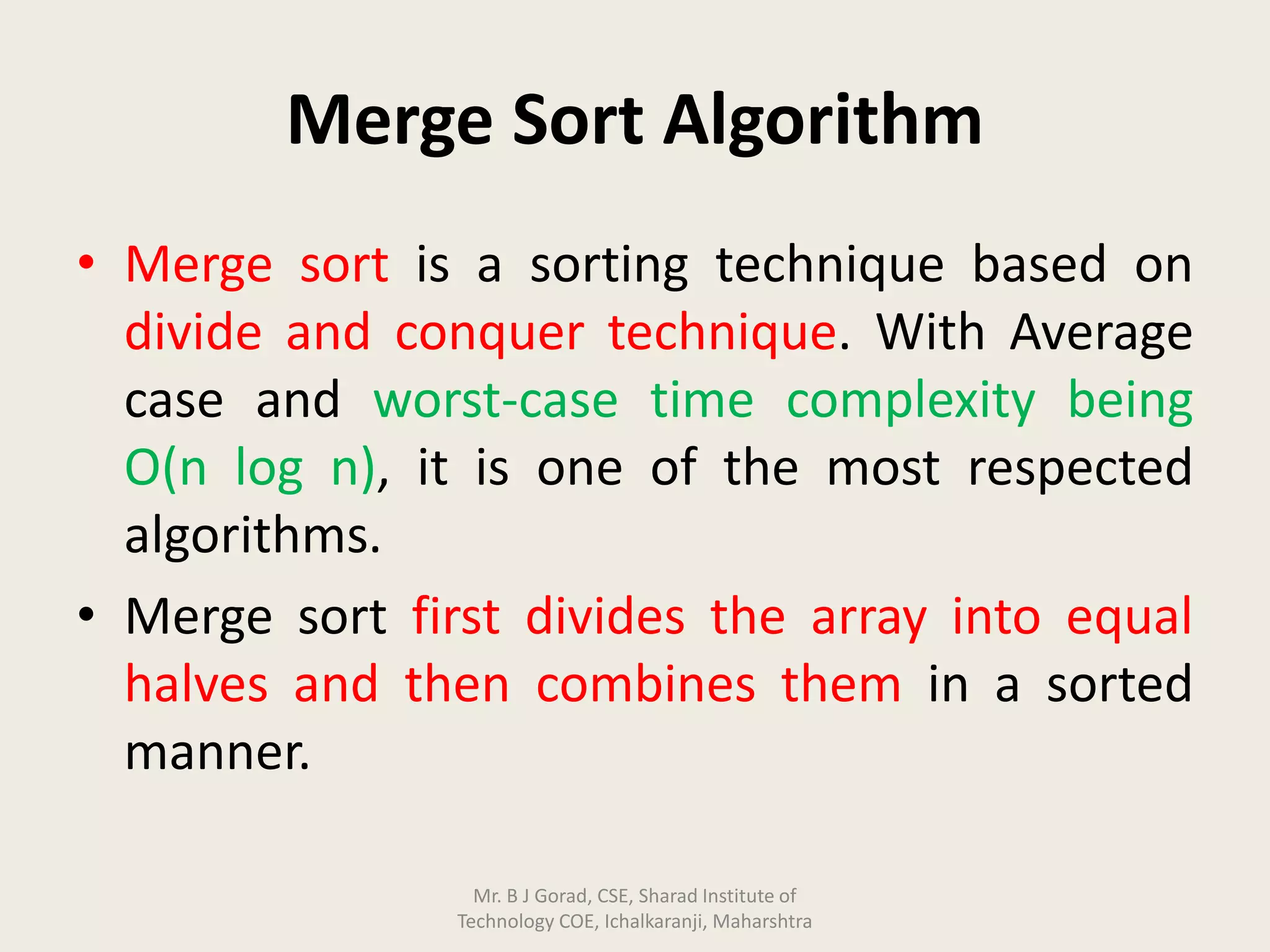 Merge Sort Algorithm

• Merge sort is a sorting technique based on divide and conquer technique. With Average case and worst-case time complexity being O(n log n), it is one of the most respected algorithms.

• Merge sort first divides the array into equal halves and then combines them in a sorted manner.

Mr. B J Gorad, CSE, Sharad Institute of Technology COE, Ichalkaranji, Maharshtra